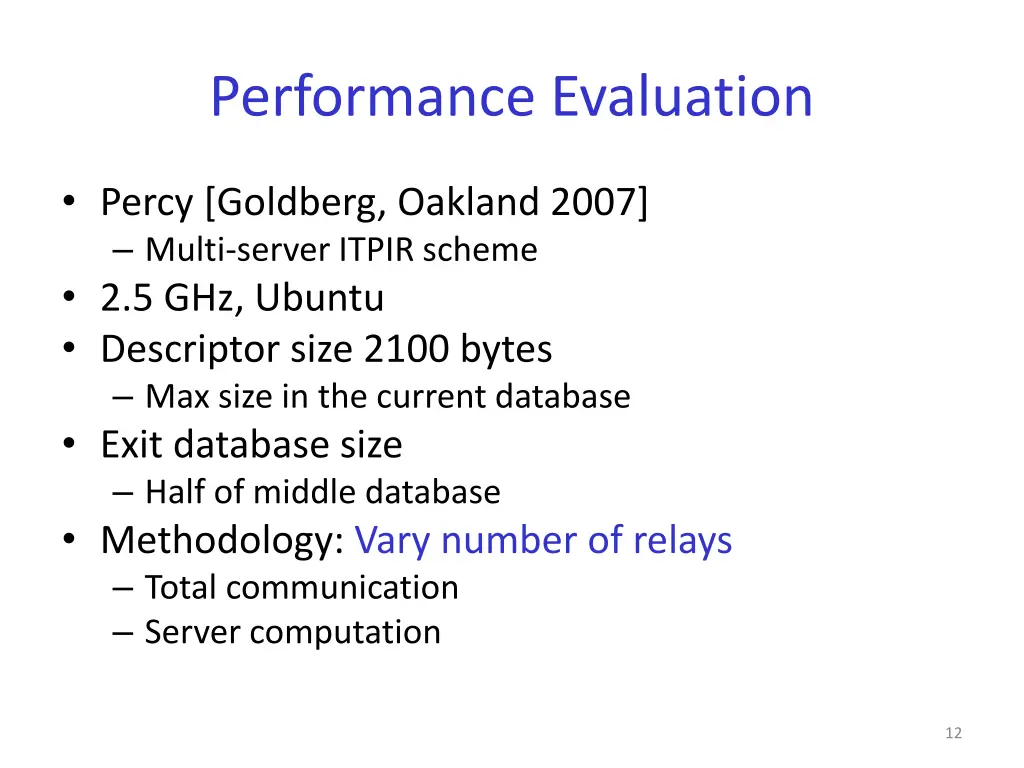 Performance Evaluation

• Percy [Goldberg, Oakland 2007]
– Multi-server ITPIR scheme
• 2.5 GHz, Ubuntu
• Descriptor size 2100 bytes
– Max size in the current database
• Exit database size
– Half of middle database
• Methodology: Vary number of relays
– Total communication
– Server computation

12